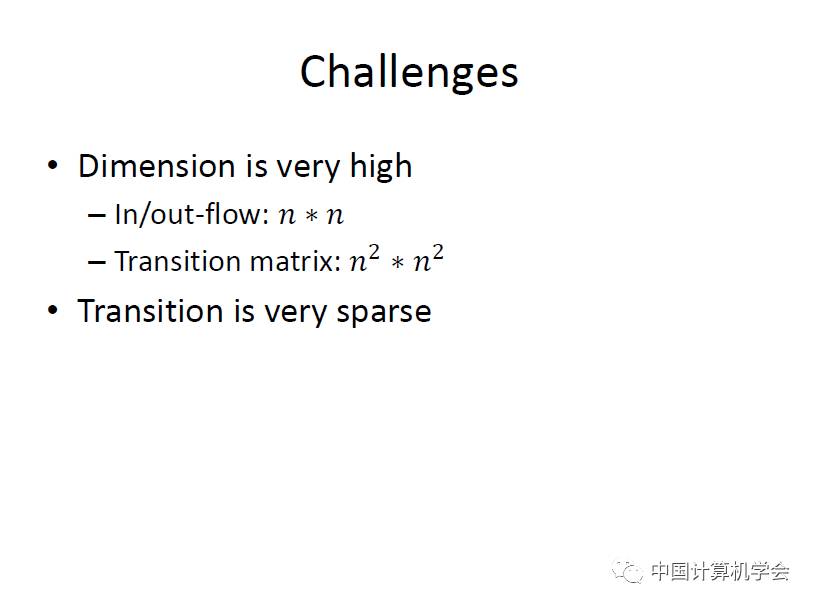 Challenges

• Dimension is very high
  – In/out-flow: $n * n$
  – Transition matrix: $n^2 * n^2$
• Transition is very sparse

中国计算机学会